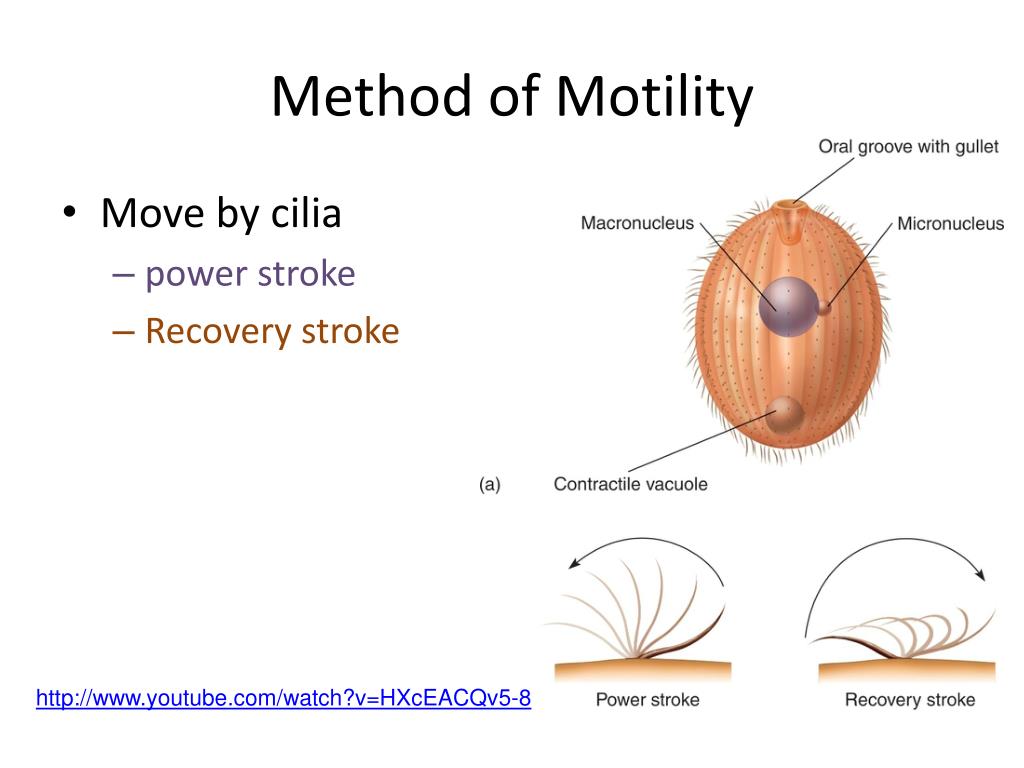 Method of Motility

• Move by cilia
– power stroke
– Recovery stroke

Oral groove with gullet
Macronucleus
Micronucleus
(a)
Contractile vacuole

Power stroke
Recovery stroke

http://www.youtube.com/watch?v=HXcEACQv5-8